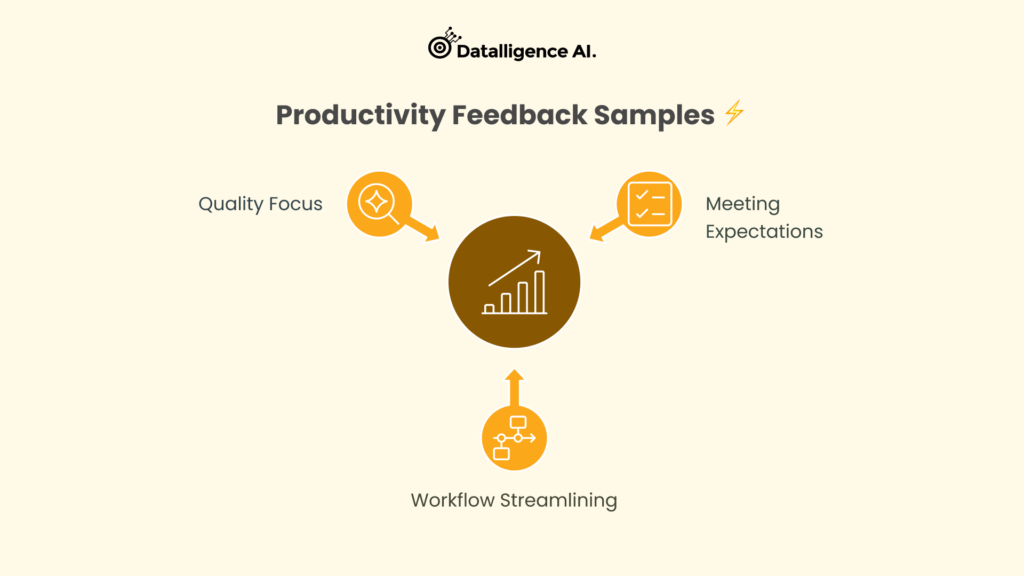 Datalligence AI.

Productivity Feedback Samples ⚡

Quality Focus

Meeting Expectations

Workflow Streamlining